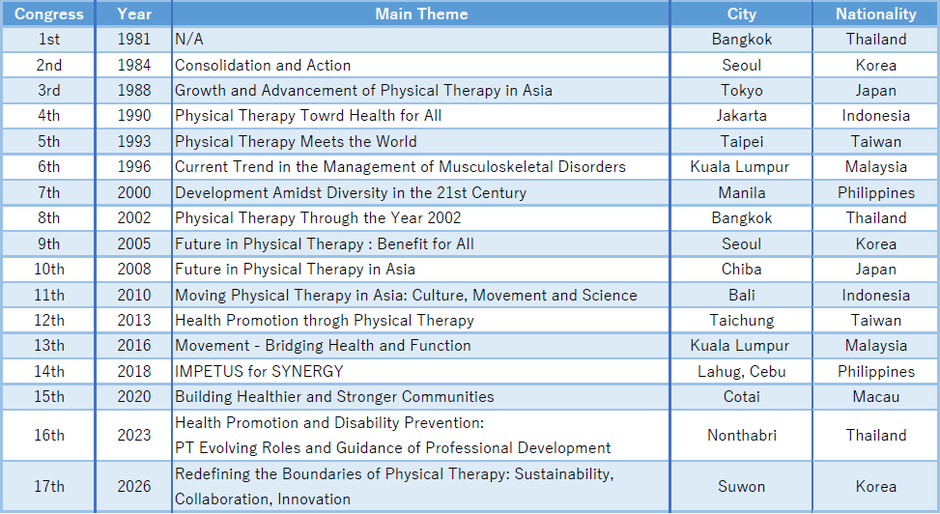 | Congress | Year | Main Theme | City | Nationality |
|---|---|---|---|---|
| 1st | 1981 | N/A | Bangkok | Thailand |
| 2nd | 1984 | Consolidation and Action | Seoul | Korea |
| 3rd | 1988 | Growth and Advancement of Physical Therapy in Asia | Tokyo | Japan |
| 4th | 1990 | Physical Therapy Towrd Health for All | Jakarta | Indonesia |
| 5th | 1993 | Physical Therapy Meets the World | Taipei | Taiwan |
| 6th | 1996 | Current Trend in the Management of Musculoskeletal Disorders | Kuala Lumpur | Malaysia |
| 7th | 2000 | Development Amidst Diversity in the 21st Century | Manila | Philippines |
| 8th | 2002 | Physical Therapy Through the Year 2002 | Bangkok | Thailand |
| 9th | 2005 | Future in Physical Therapy : Benefit for All | Seoul | Korea |
| 10th | 2008 | Future in Physical Therapy in Asia | Chiba | Japan |
| 11th | 2010 | Moving Physical Therapy in Asia: Culture, Movement and Science | Bali | Indonesia |
| 12th | 2013 | Health Promotion throgh Physical Therapy | Taichung | Taiwan |
| 13th | 2016 | Movement - Bridging Health and Function | Kuala Lumpur | Malaysia |
| 14th | 2018 | IMPETUS for SYNERGY | Lahug, Cebu | Philippines |
| 15th | 2020 | Building Healthier and Stronger Communities | Cotai | Macau |
| 16th | 2023 | Health Promotion and Disability Prevention: PT Evolving Roles and Guidance of Professional Development | Nonthabri | Thailand |
| 17th | 2026 | Redefining the Boundaries of Physical Therapy: Sustainability, Collaboration, Innovation | Suwon | Korea |